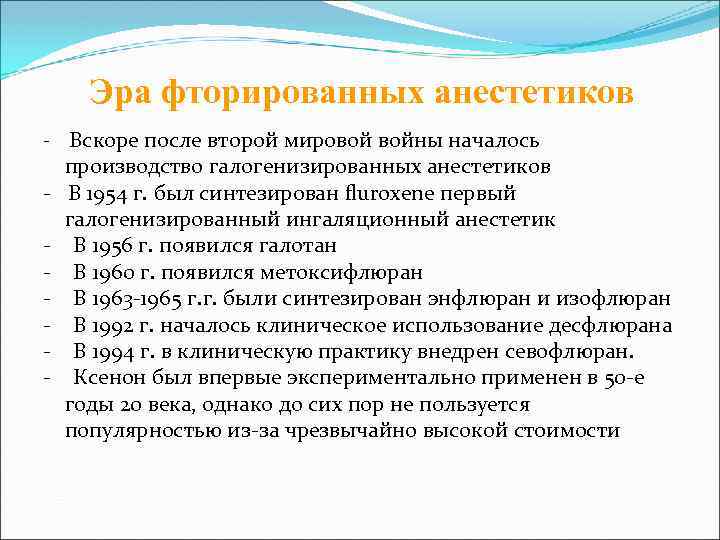 Эра фторированных анестетиков

- Вскоре после второй мировой войны началось производство галогенизированных анестетиков
- В 1954 г. был синтезирован fluroxene первый галогенизированный ингаляционный анестетик
- В 1956 г. появился галотан
- В 1960 г. появился метоксифлюран
- В 1963-1965 г.г. были синтезирован энфлюран и изофлюран
- В 1992 г. началось клиническое использование десфлюрана
- В 1994 г. в клиническую практику внедрен севофлюран.
- Ксенон был впервые экспериментально применен в 50-е годы 20 века, однако до сих пор не пользуется популярностью из-за чрезвычайно высокой стоимости